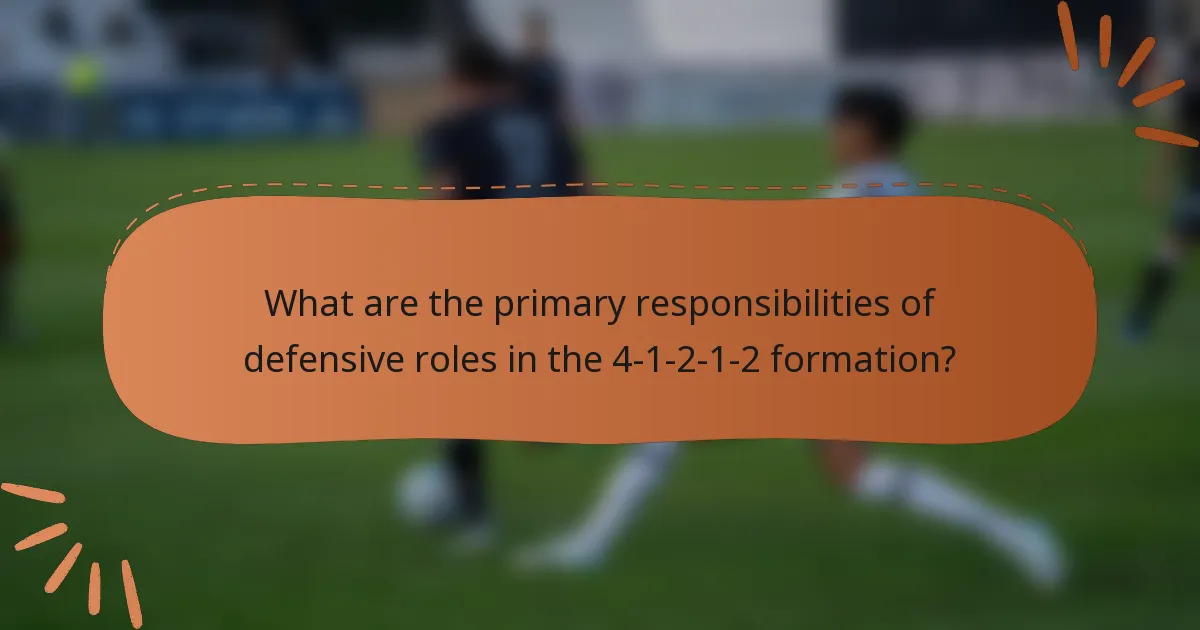 What are the primary responsibilities of defensive roles in the 4-1-2-1-2 formation?